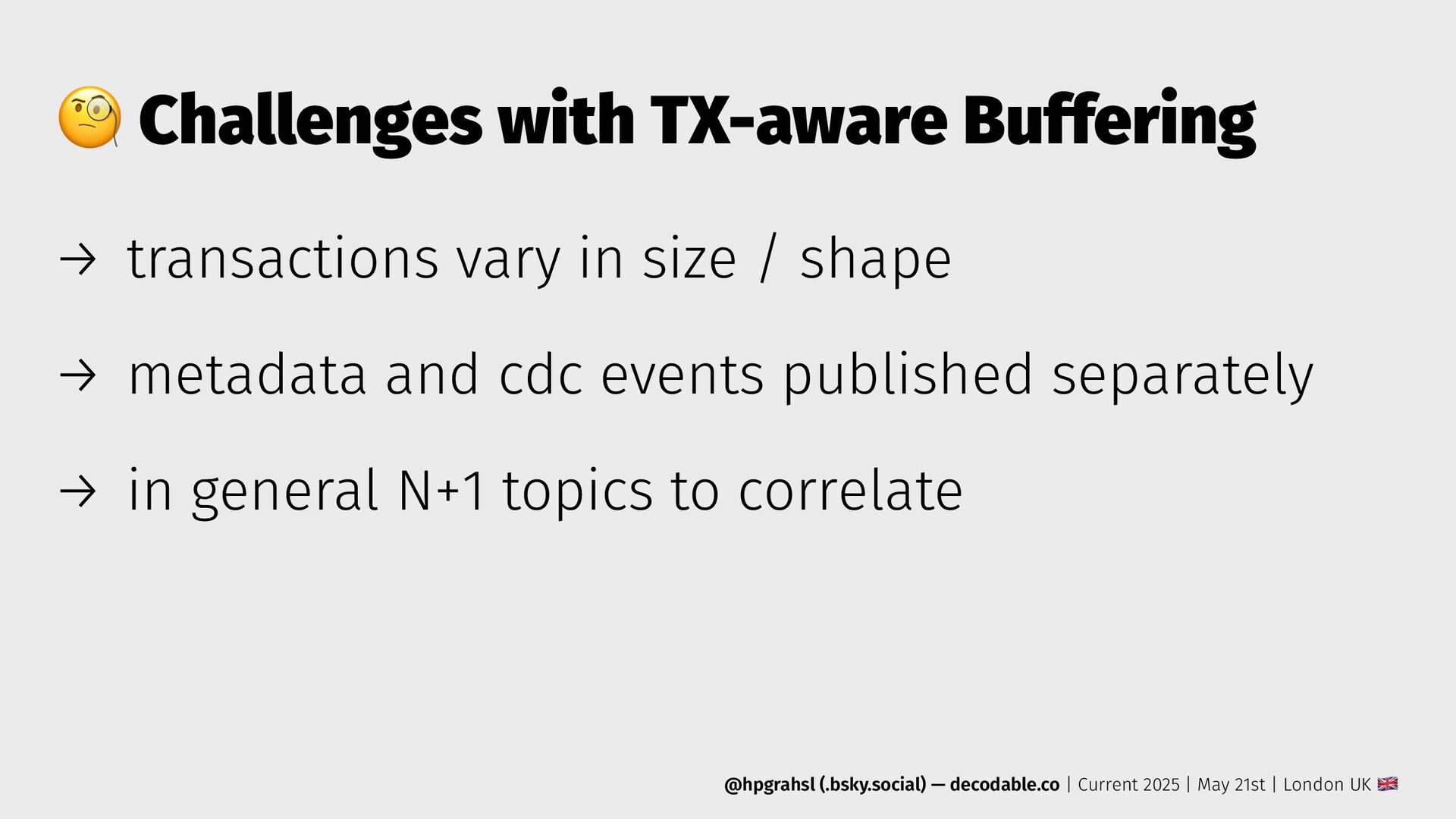 🧐 Challenges with TX-aware Buffering

→ transactions vary in size / shape

→ metadata and cdc events published separately

→ in general N+1 topics to correlate

@hpgrahsl (.bsky.social) — decodable.co | Current 2025 | May 21st | London UK 🇬🇧